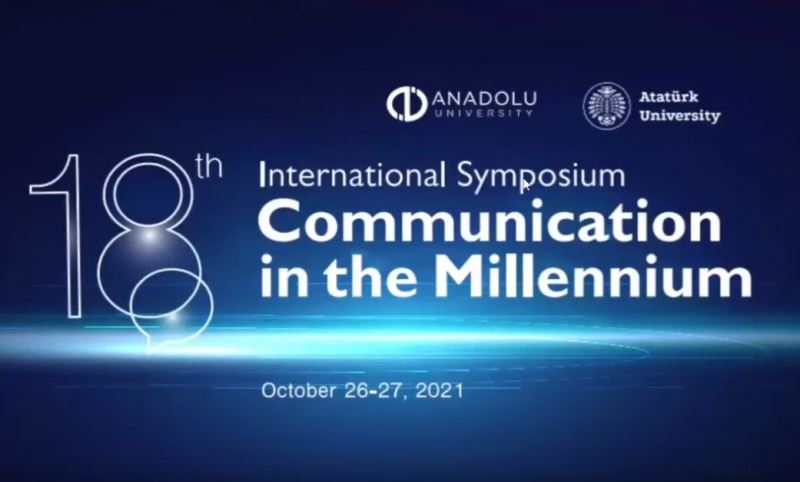 ANADOLU UNIVERSITY

Atatürk University

18th

International Symposium

Communication in the Millennium

October 26-27, 2021